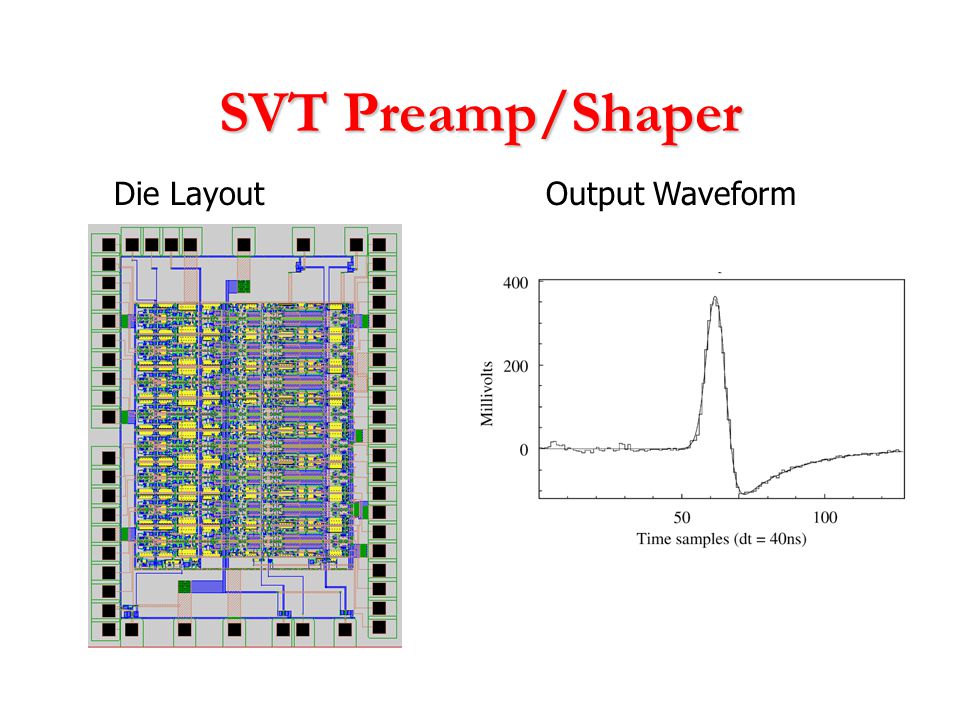 SVT Preamp/Shaper

Die Layout

Output Waveform

400
200
0
Millivolts
50
100
Time samples (dt = 40ns)